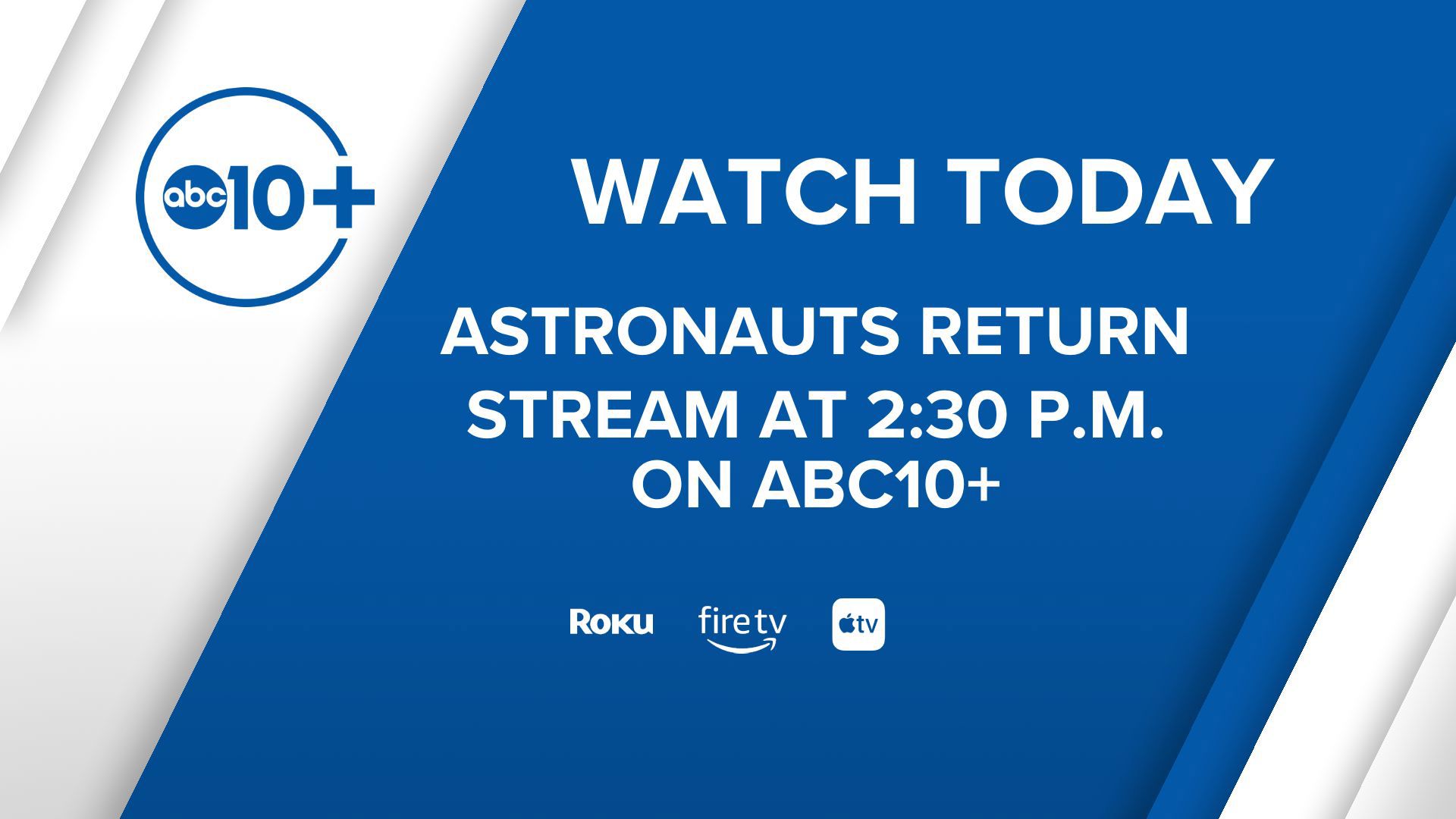 abc10+

WATCH TODAY

ASTRONAUTS RETURN
STREAM AT 2:30 P.M.
ON ABC10+

Roku fire tv tv